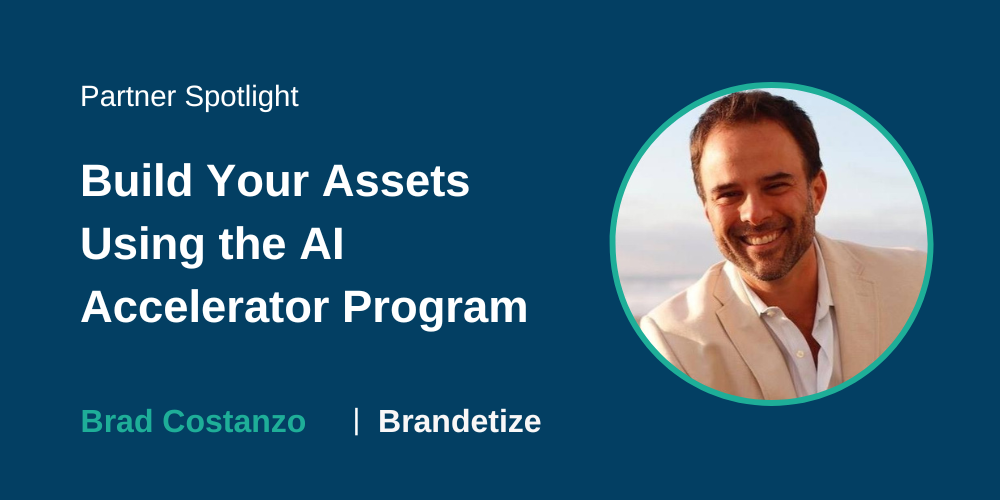 Partner Spotlight

Build Your Assets Using the AI Accelerator Program

Brad Costanzo | Brandetize